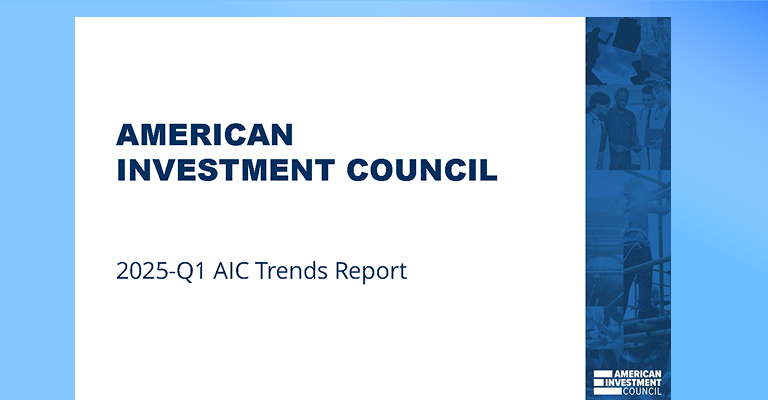 AMERICAN INVESTMENT COUNCIL

2025-Q1 AIC Trends Report

AMERICAN INVESTMENT COUNCIL